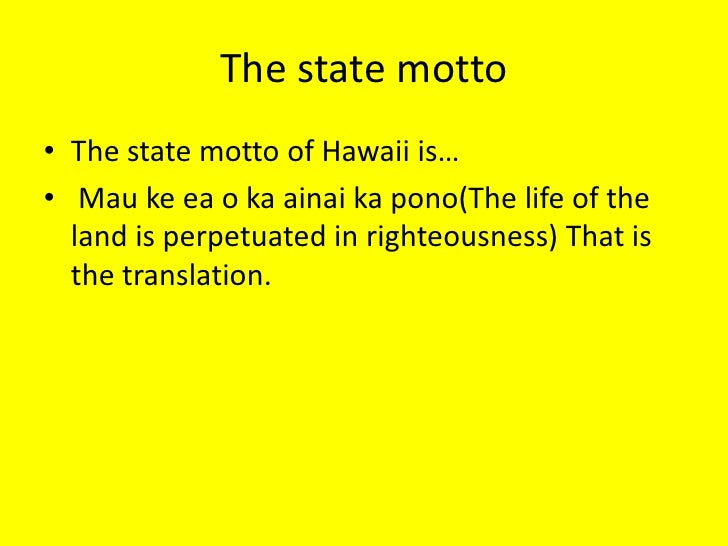 The state motto

• The state motto of Hawaii is…

• Mau ke ea o ka ainai ka pono(The life of the land is perpetuated in righteousness) That is the translation.